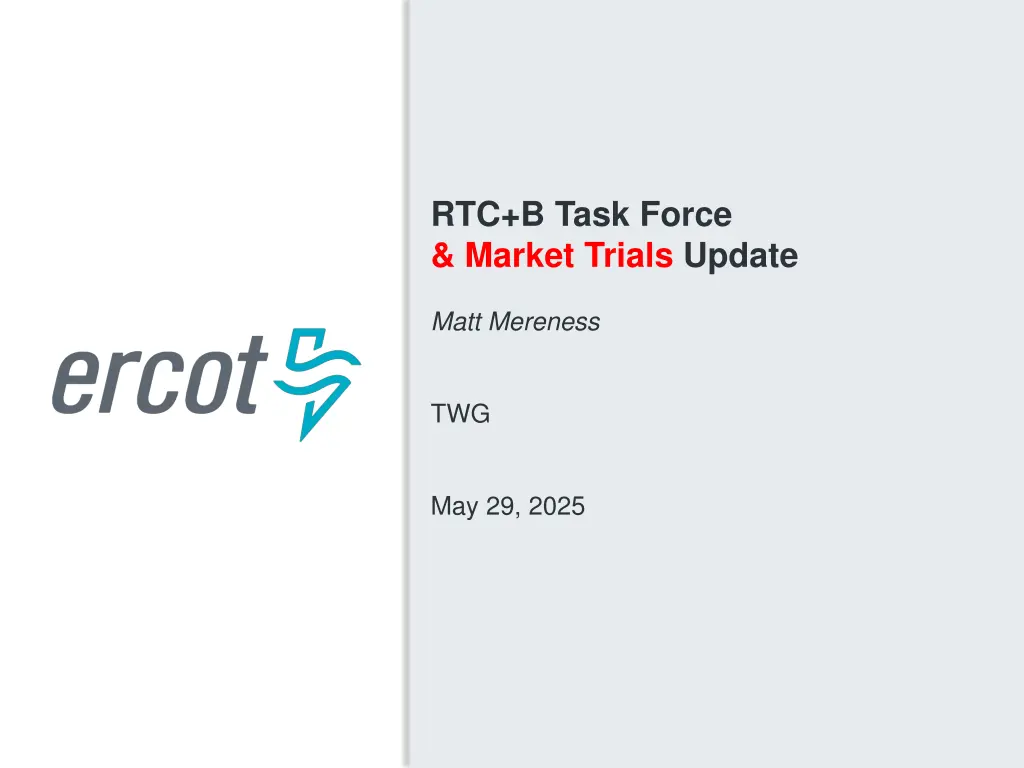 ercot

RTC+B Task Force
& Market Trials Update

Matt Mereness

TWG

May 29, 2025